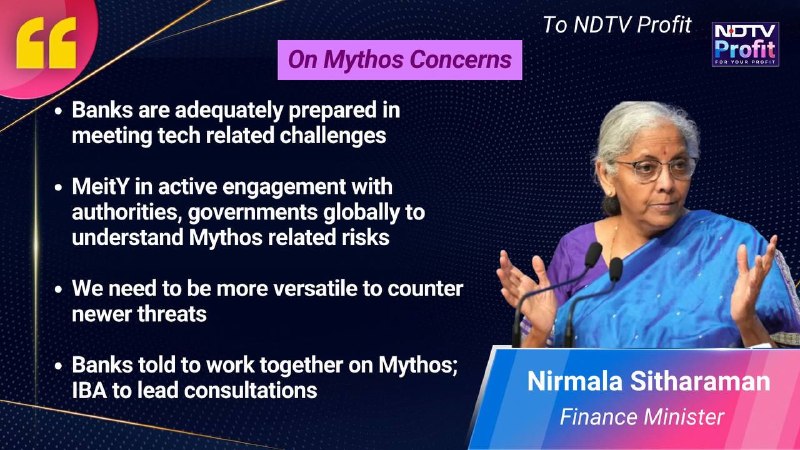 To NDTV Profit

NDTV Profit FOR YOUR PROFIT

On Mythos Concerns

• Banks are adequately prepared in meeting tech related challenges

• MeitY in active engagement with authorities, governments globally to understand Mythos related risks

• We need to be more versatile to counter newer threats

• Banks told to work together on Mythos; IBA to lead consultations

Nirmala Sitharaman
Finance Minister